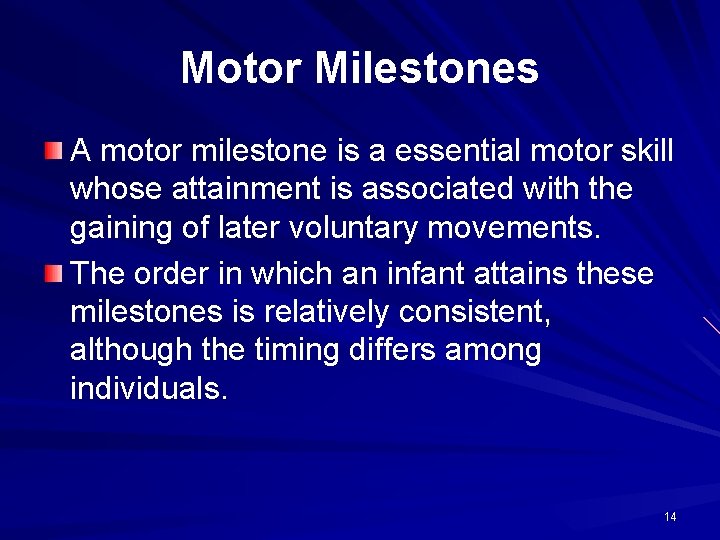 Motor Milestones

A motor milestone is a essential motor skill whose attainment is associated with the gaining of later voluntary movements.

The order in which an infant attains these milestones is relatively consistent, although the timing differs among individuals.

14